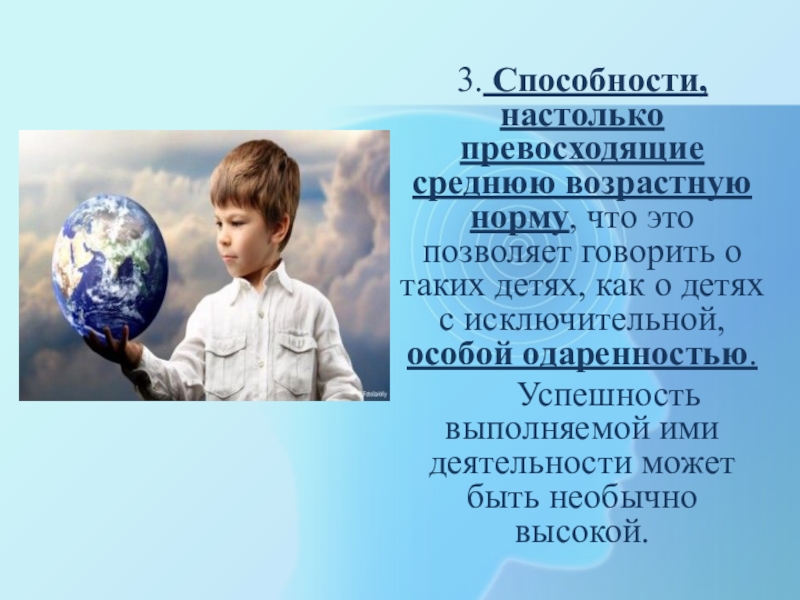 3. Способности, настолько превосходящие среднюю возрастную норму, что это позволяет говорить о таких детях, как о детях с исключительной, особой одаренностью.

Успешность выполняемой ими деятельности может быть необычно высокой.